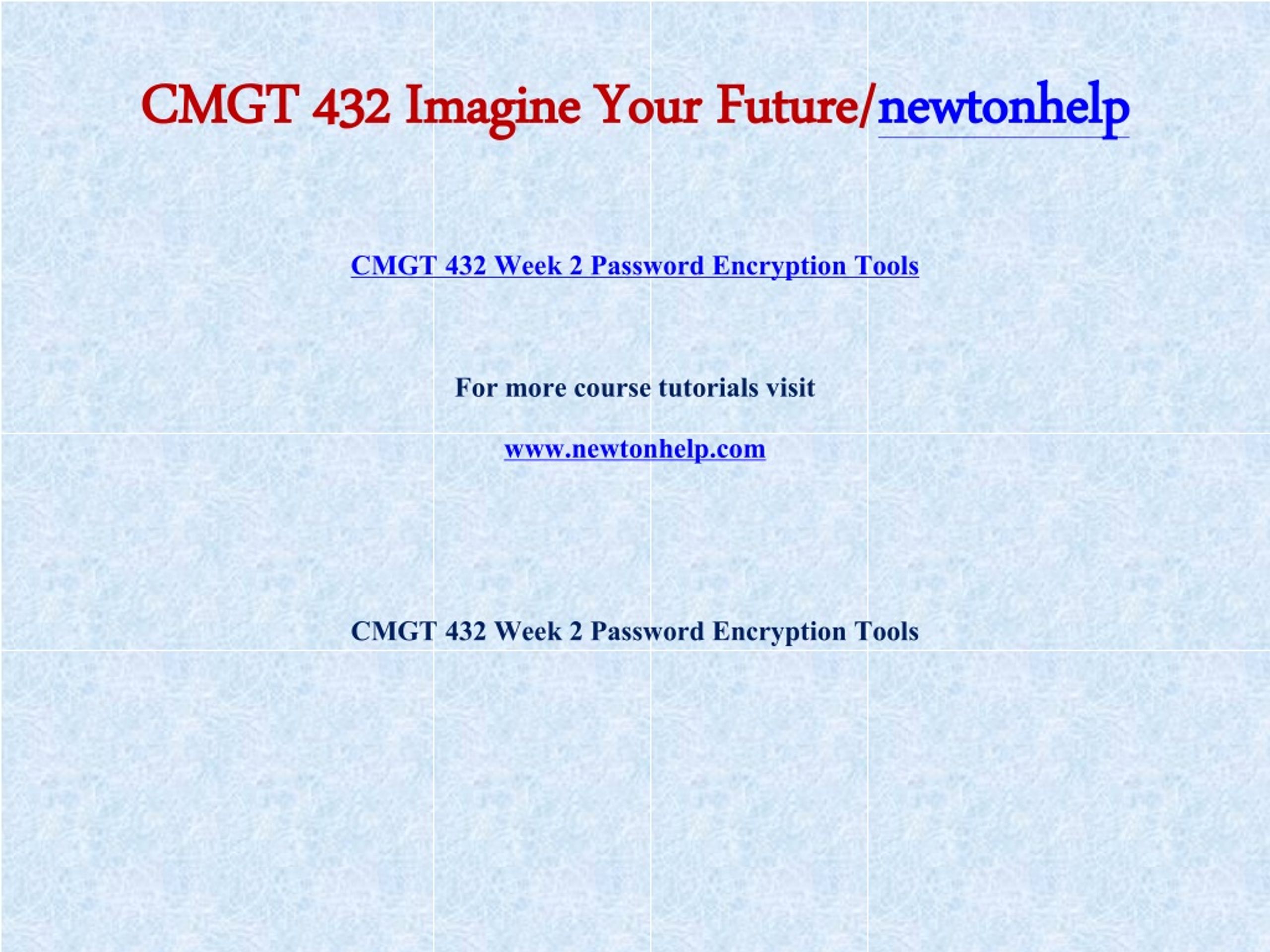 CMGT 432 Imagine Your Future/newtonhelp

CMGT 432 Week 2 Password Encryption Tools

For more course tutorials visit

www.newtonhelp.com

CMGT 432 Week 2 Password Encryption Tools